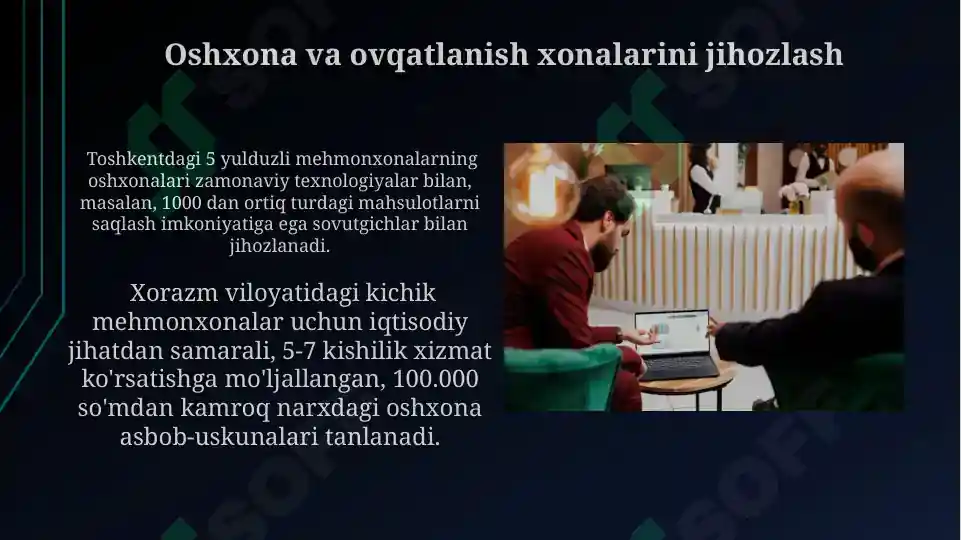 Oshxona va ovqatlanish xonalarini jihozlash

Toshkentdagi 5 yulduzli mehmonxonalarning oshxonalari zamonaviy texnologiyalar bilan, masalan, 1000 dan ortiq turdagi mahsulotlarni saqlash imkoniyatiga ega sovutgichlar bilan jihozlanadi.

Xorazm viloyatidagi kichik mehmonxonalar uchun iqtisodiy jihatdan samarali, 5-7 kishilik xizmat ko'rsatishga mo'ljallangan, 100.000 so'mdan kamroq narxdagi oshxona asbob-uskunalari tanlanadi.